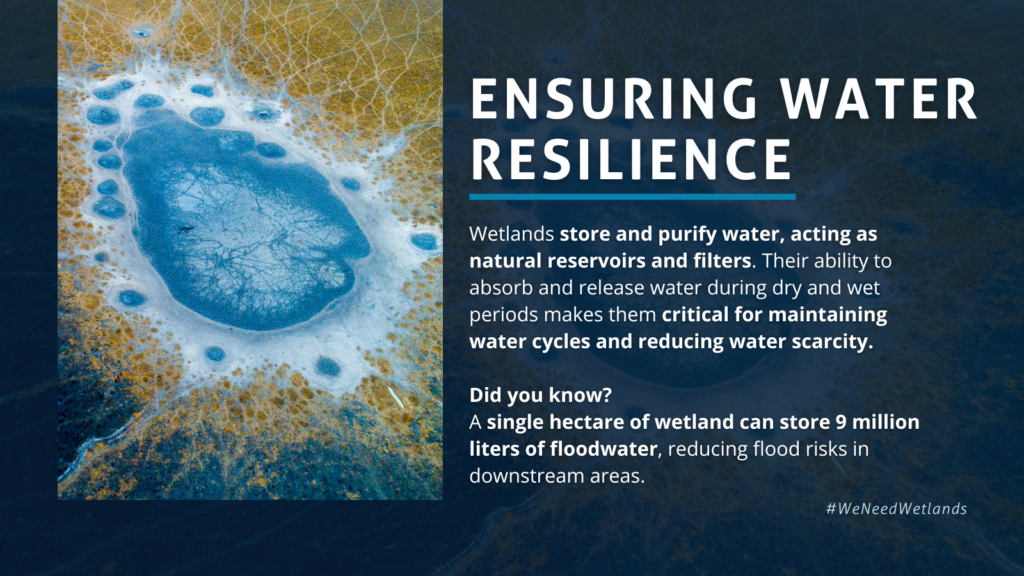 ENSURING WATER RESILIENCE

Wetlands store and purify water, acting as natural reservoirs and filters. Their ability to absorb and release water during dry and wet periods makes them critical for maintaining water cycles and reducing water scarcity.

Did you know?
A single hectare of wetland can store 9 million liters of floodwater, reducing flood risks in downstream areas.

#WeNeedWetlands